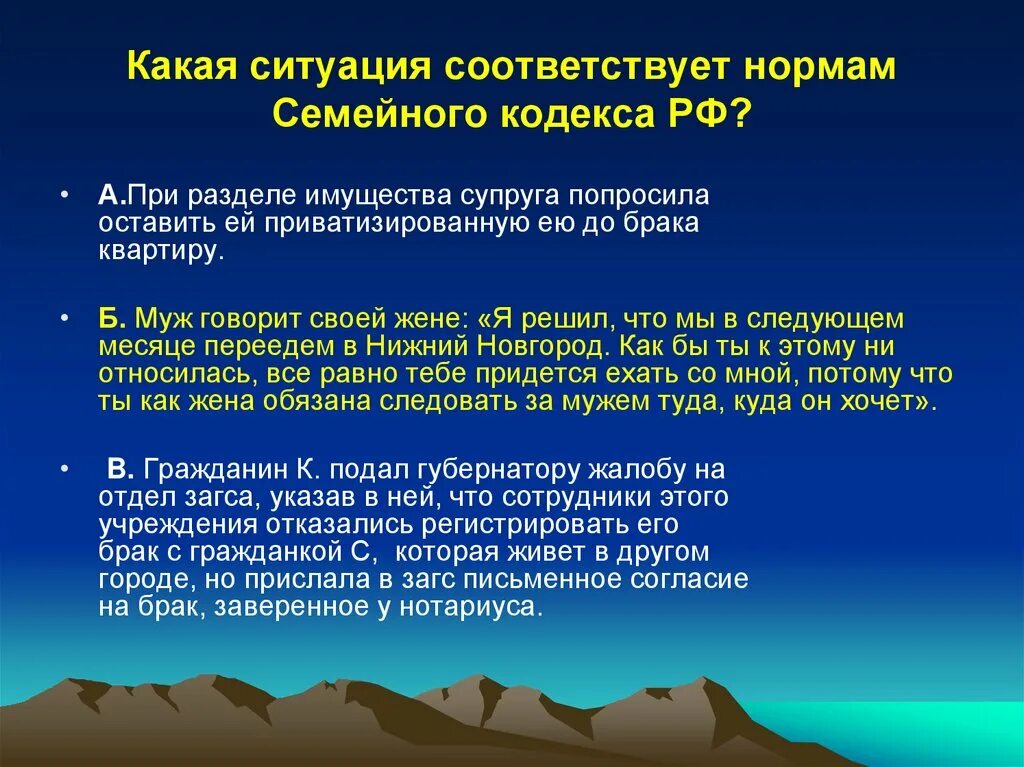 Какая ситуация соответствует нормам Семейного кодекса РФ?

• А.При разделе имущества супруга попросила оставить ей приватизированную ею до брака квартиру.

• Б. Муж говорит своей жене: «Я решил, что мы в следующем месяце переедем в Нижний Новгород. Как бы ты к этому ни относилась, все равно тебе придется ехать со мной, потому что ты как жена обязана следовать за мужем туда, куда он хочет».

• В. Гражданин К. подал губернатору жалобу на отдел загса, указав в ней, что сотрудники этого учреждения отказались регистрировать его брак с гражданкой С, которая живет в другом городе, но прислала в загс письменное согласие на брак, заверенное у нотариуса.